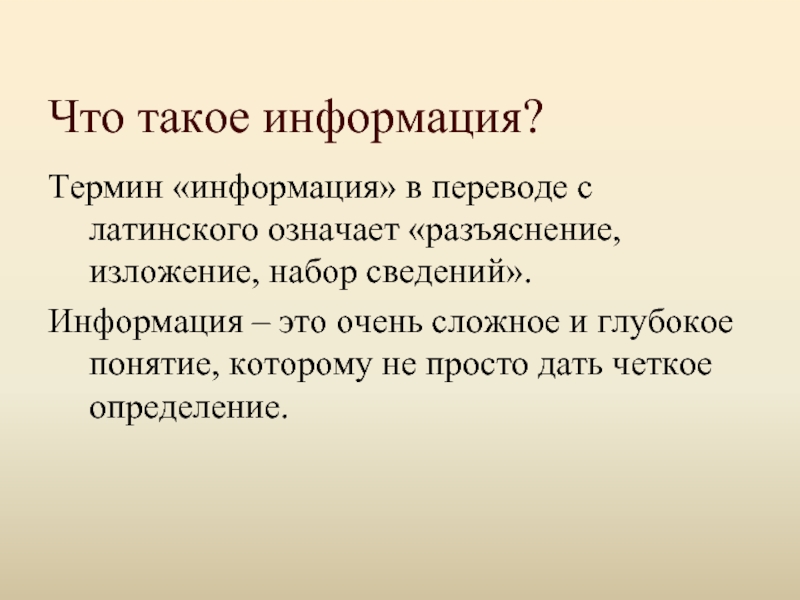 Что такое информация?

Термин «информация» в переводе с латинского означает «разъяснение, изложение, набор сведений».

Информация – это очень сложное и глубокое понятие, которому не просто дать четкое определение.